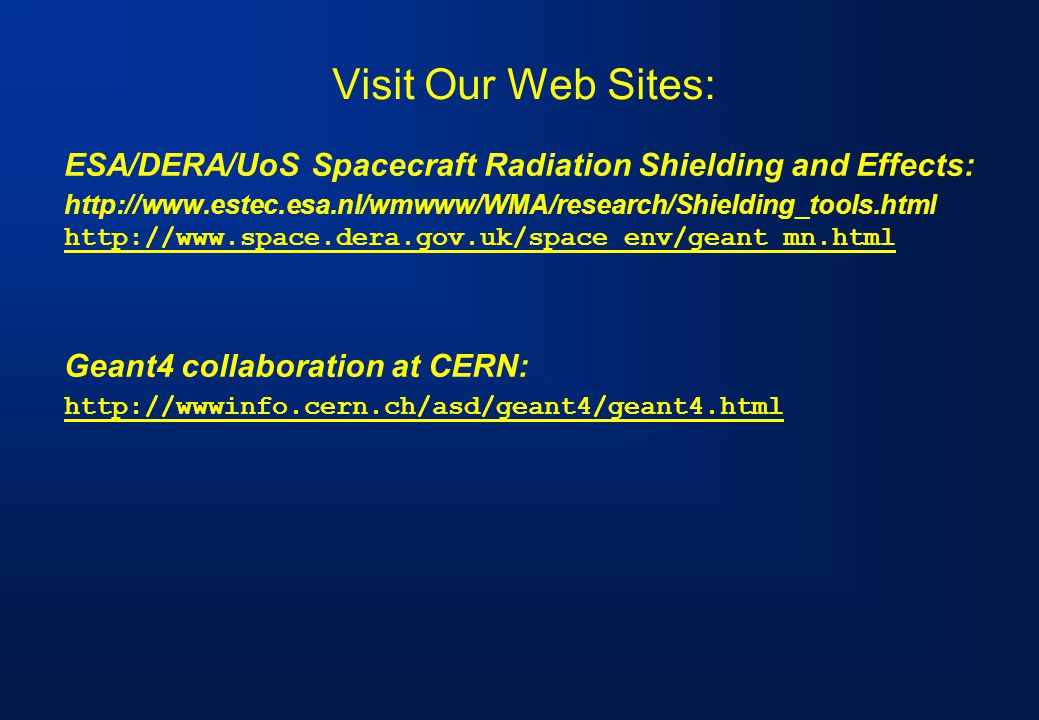 Visit Our Web Sites:

ESA/DERA/UoS Spacecraft Radiation Shielding and Effects:

http://www.estec.esa.nl/wmwww/WMA/research/Shielding_tools.html
http://www.space.dera.gov.uk/space_env/geant_mn.html

Geant4 collaboration at CERN:

http://wwwinfo.cern.ch/asd/geant4/geant4.html